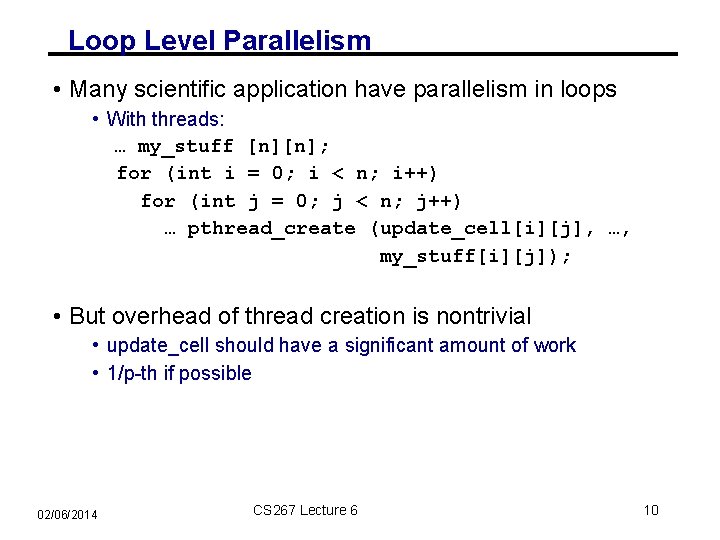 Loop Level Parallelism

• Many scientific application have parallelism in loops
  • With threads:
    … my_stuff [n][n];
    for (int i = 0; i < n; i++)
      for (int j = 0; j < n; j++)
        … pthread_create (update_cell[i][j], …,
                          my_stuff[i][j]);

• But overhead of thread creation is nontrivial
  • update_cell should have a significant amount of work
  • 1/p-th if possible

02/06/2014

CS267 Lecture 6

10